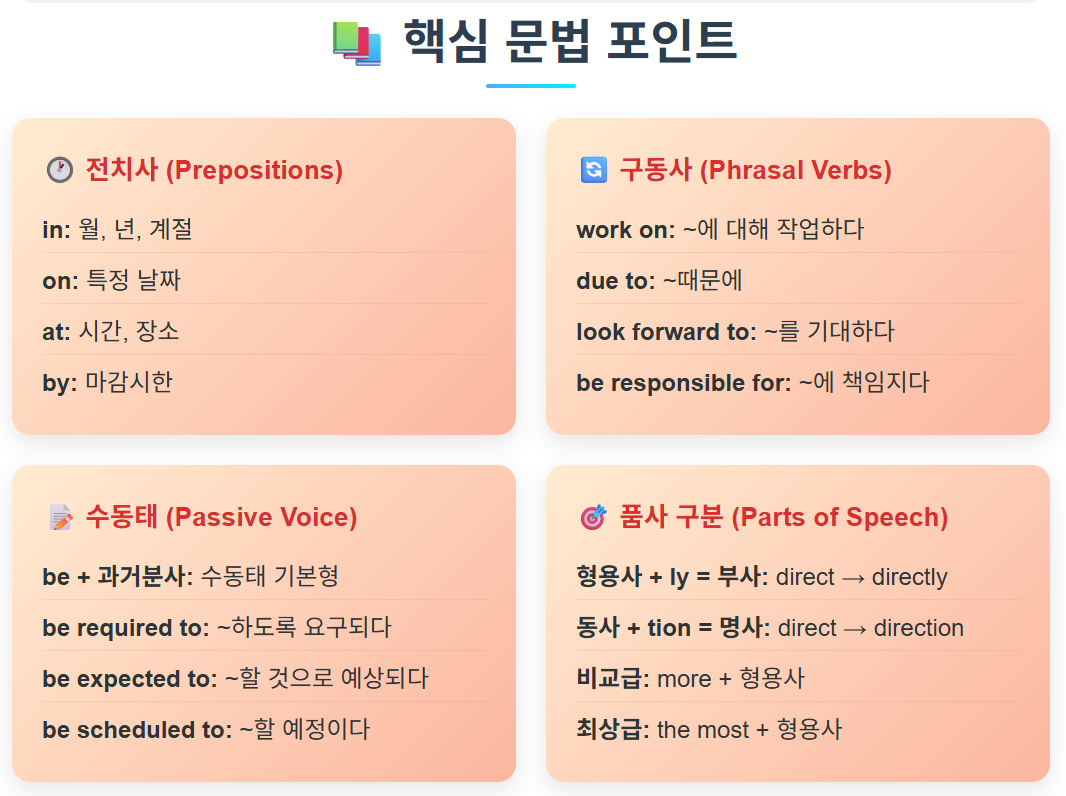 핵심 문법 포인트

전치사 (Prepositions)

in: 월, 년, 계절

on: 특정 날짜

at: 시간, 장소

by: 마감시한

구동사 (Phrasal Verbs)

work on: ~에 대해 작업하다

due to: ~때문에

look forward to: ~를 기대하다

be responsible for: ~에 책임지다

수동태 (Passive Voice)

be + 과거분사: 수동태 기본형

be required to: ~하도록 요구되다

be expected to: ~할 것으로 예상되다

be scheduled to: ~할 예정이다

품사 구분 (Parts of Speech)

형용사 + ly = 부사: direct → directly

동사 + tion = 명사: direct → direction

비교급: more + 형용사

최상급: the most + 형용사